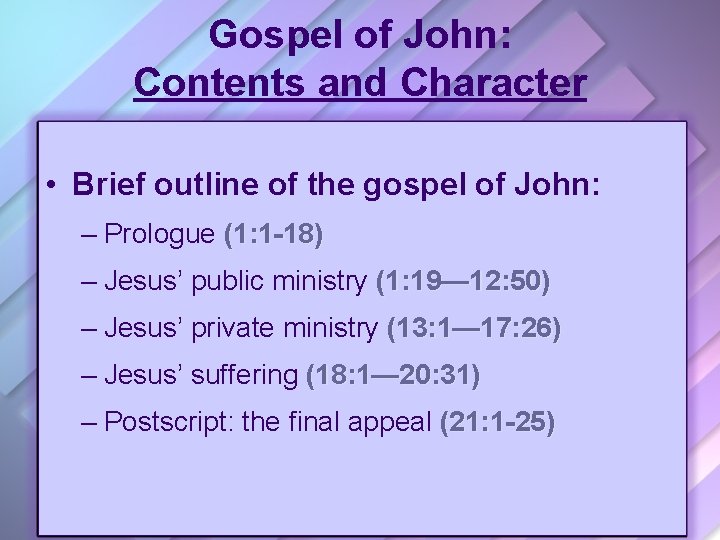 Gospel of John:
Contents and Character

• Brief outline of the gospel of John:
– Prologue (1:1-18)
– Jesus’ public ministry (1:19—12:50)
– Jesus’ private ministry (13:1—17:26)
– Jesus’ suffering (18:1—20:31)
– Postscript: the final appeal (21:1-25)